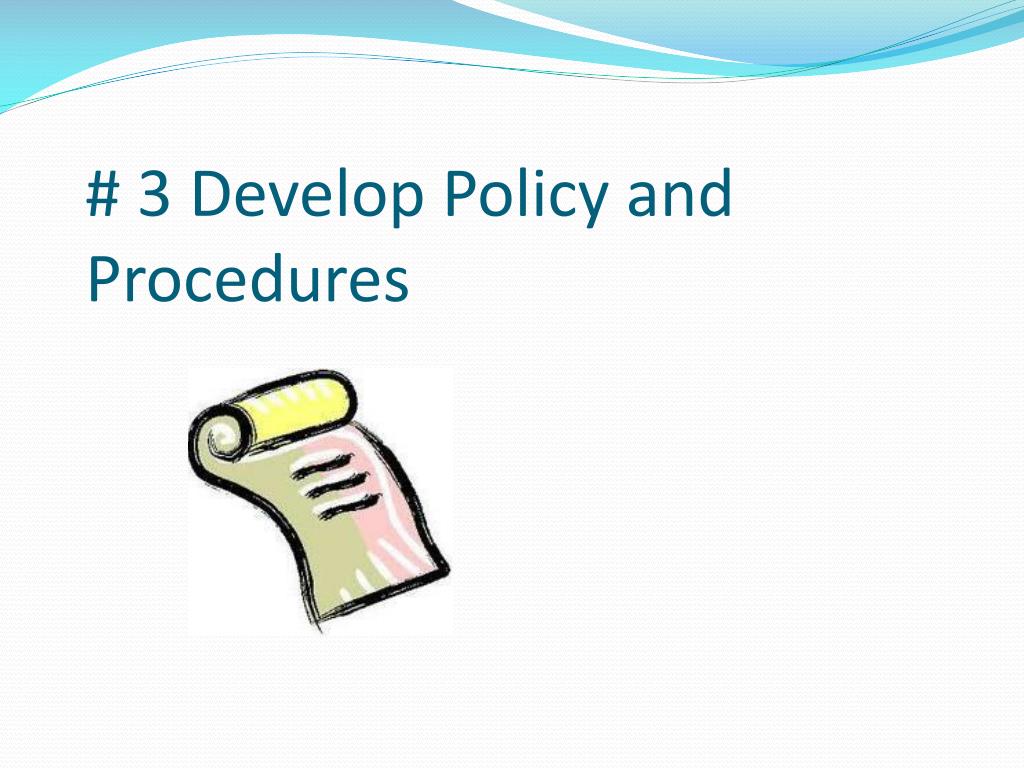 # 3 Develop Policy and Procedures